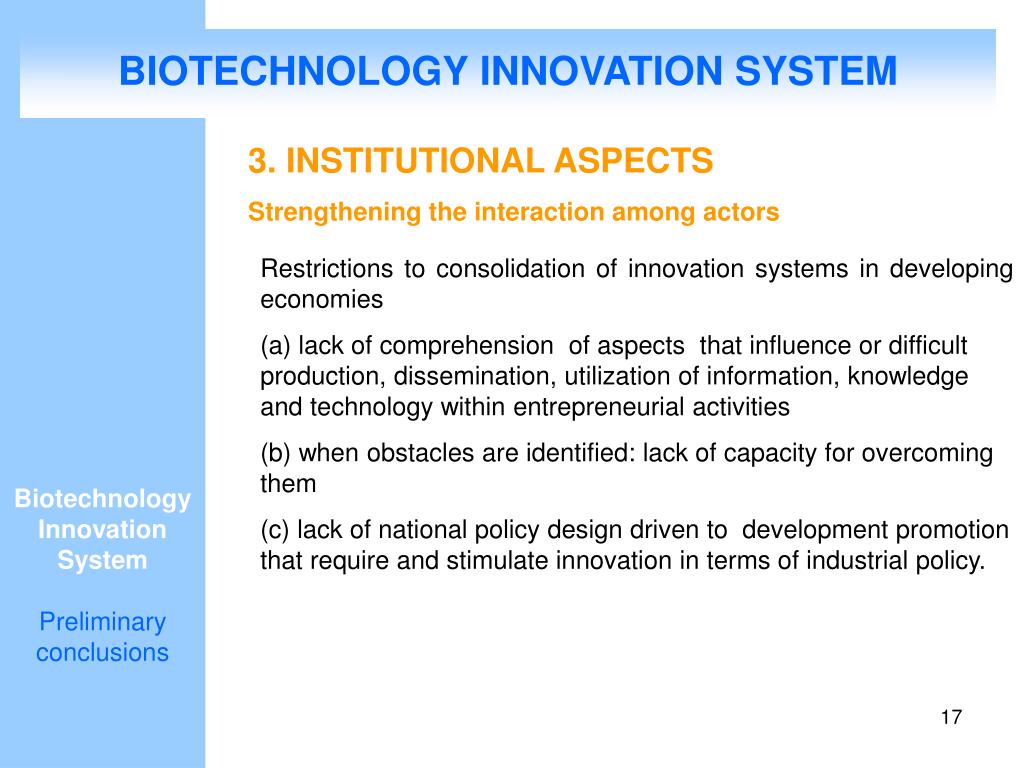 BIOTECHNOLOGY INNOVATION SYSTEM

3. INSTITUTIONAL ASPECTS

Strengthening the interaction among actors

Restrictions to consolidation of innovation systems in developing economies

(a) lack of comprehension of aspects that influence or difficult production, dissemination, utilization of information, knowledge and technology within entrepreneurial activities

(b) when obstacles are identified: lack of capacity for overcoming them

(c) lack of national policy design driven to development promotion that require and stimulate innovation in terms of industrial policy.

Biotechnology Innovation System

Preliminary conclusions

17